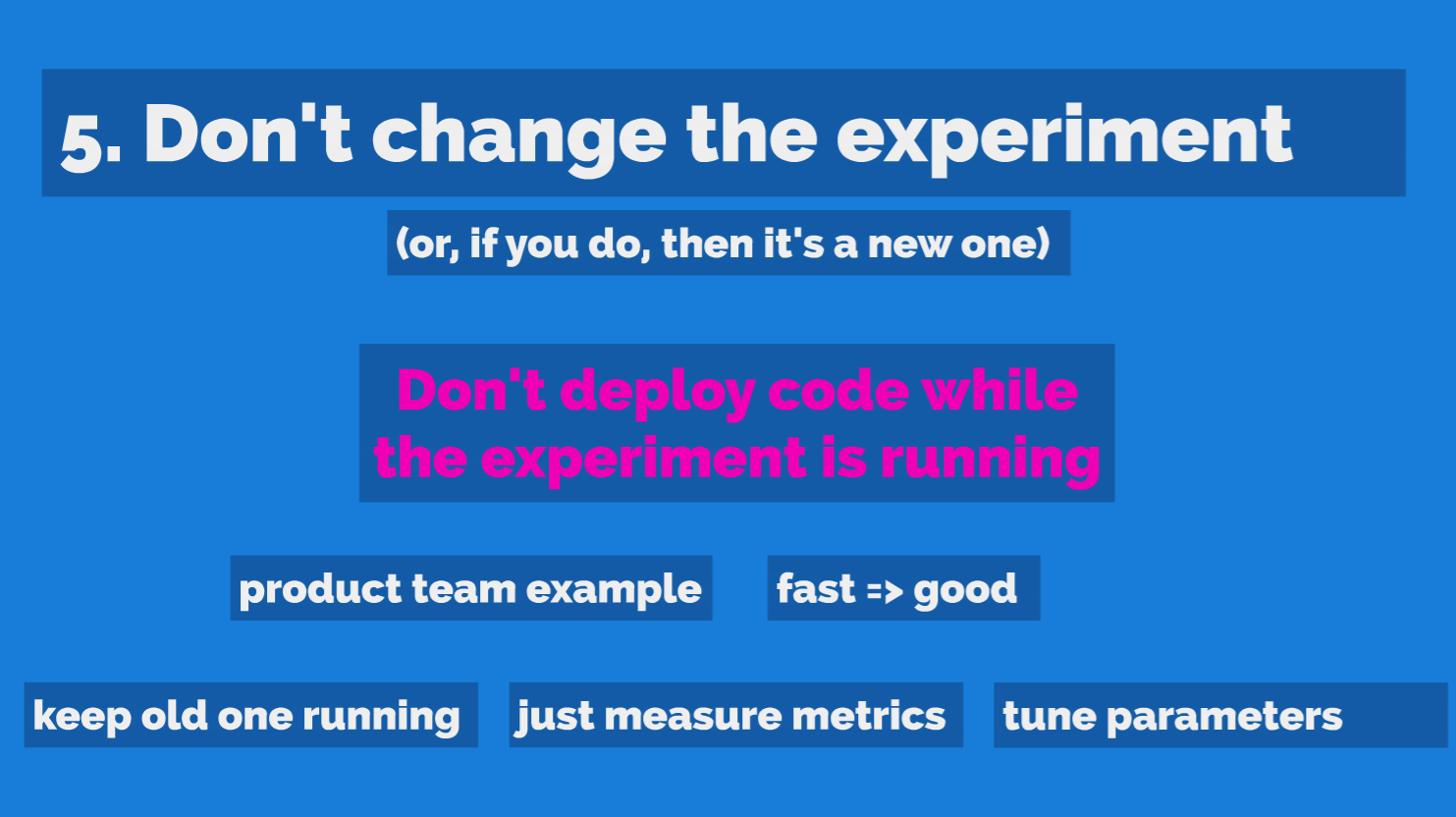 5. Don't change the experiment

(or, if you do, then it's a new one)

Don't deploy code while the experiment is running

product team example

fast => good

keep old one running

just measure metrics

tune parameters